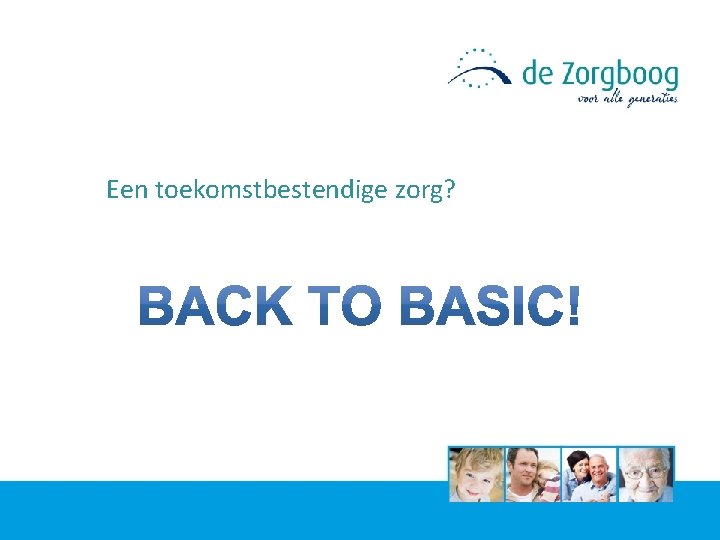 de Zorgboog
voor alle generaties

Een toekomstbestendige zorg?

BACK TO BASIC!